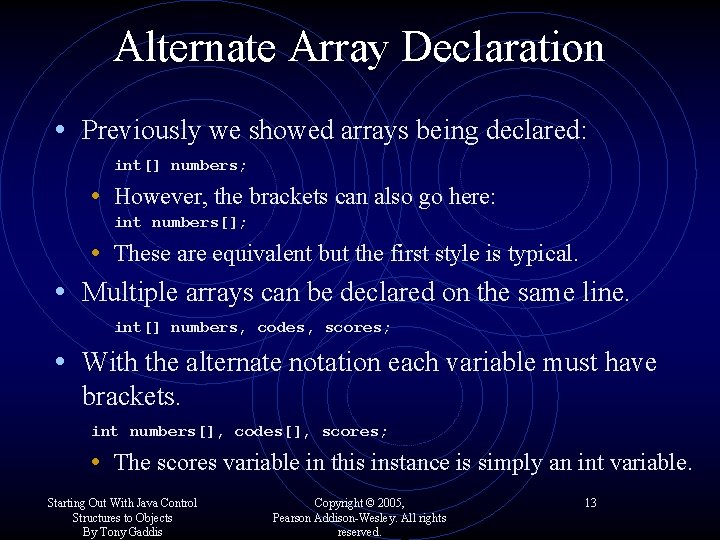 Alternate Array Declaration

• Previously we showed arrays being declared:

int[] numbers;

• However, the brackets can also go here:

int numbers[];

• These are equivalent but the first style is typical.

• Multiple arrays can be declared on the same line.

int[] numbers, codes, scores;

• With the alternate notation each variable must have brackets.

int numbers[], codes[], scores;

• The scores variable in this instance is simply an int variable.

Starting Out With Java Control Structures to Objects By Tony Gaddis

Copyright © 2005, Pearson Addison-Wesley. All rights reserved.

13